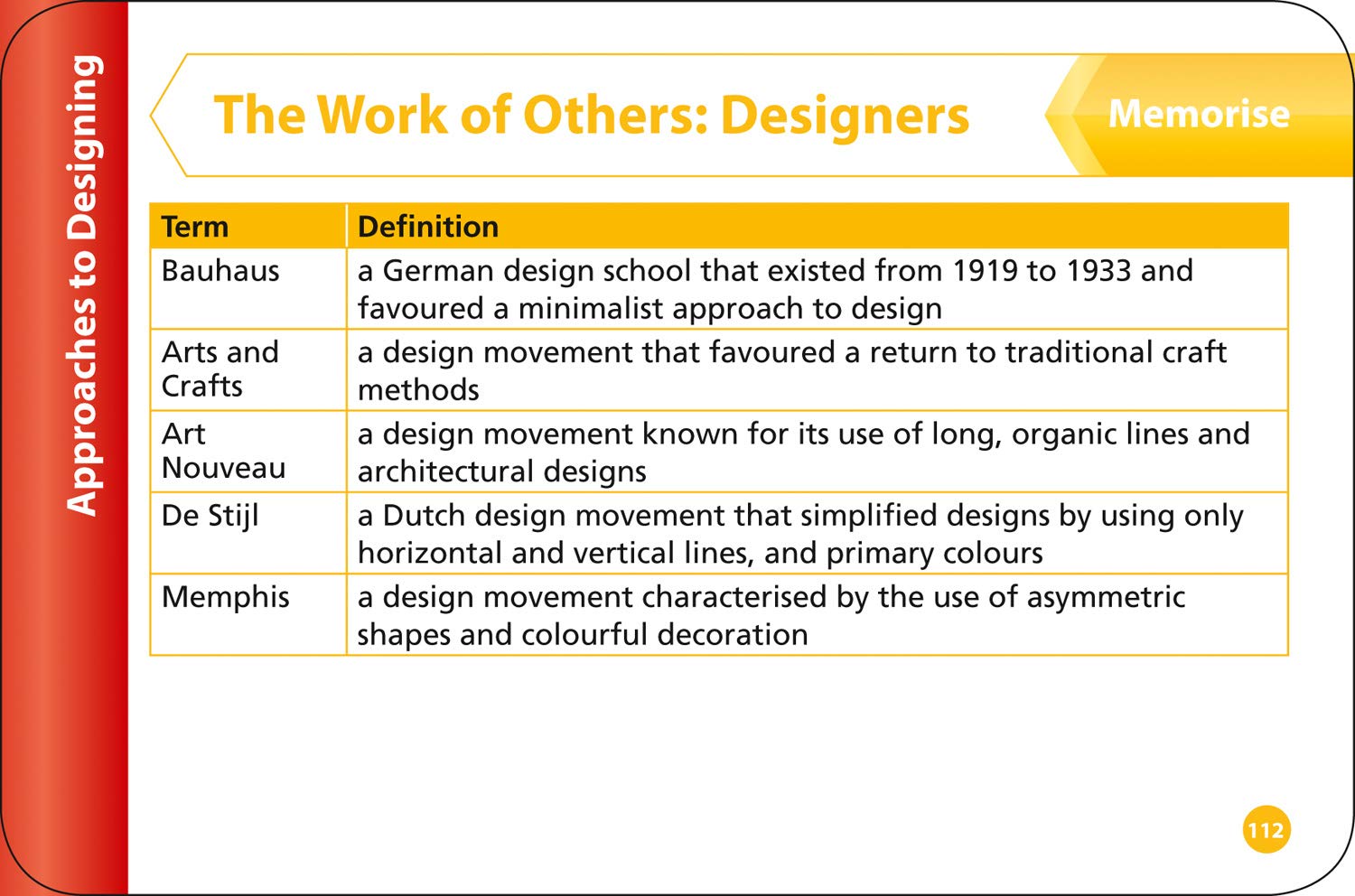 Approaches to Designing

The Work of Others: Designers

Memorise

| Term | Definition |
|---|---|
| Bauhaus | a German design school that existed from 1919 to 1933 and favoured a minimalist approach to design |
| Arts and Crafts | a design movement that favoured a return to traditional craft methods |
| Art Nouveau | a design movement known for its use of long, organic lines and architectural designs |
| De Stijl | a Dutch design movement that simplified designs by using only horizontal and vertical lines, and primary colours |
| Memphis | a design movement characterised by the use of asymmetric shapes and colourful decoration |

112